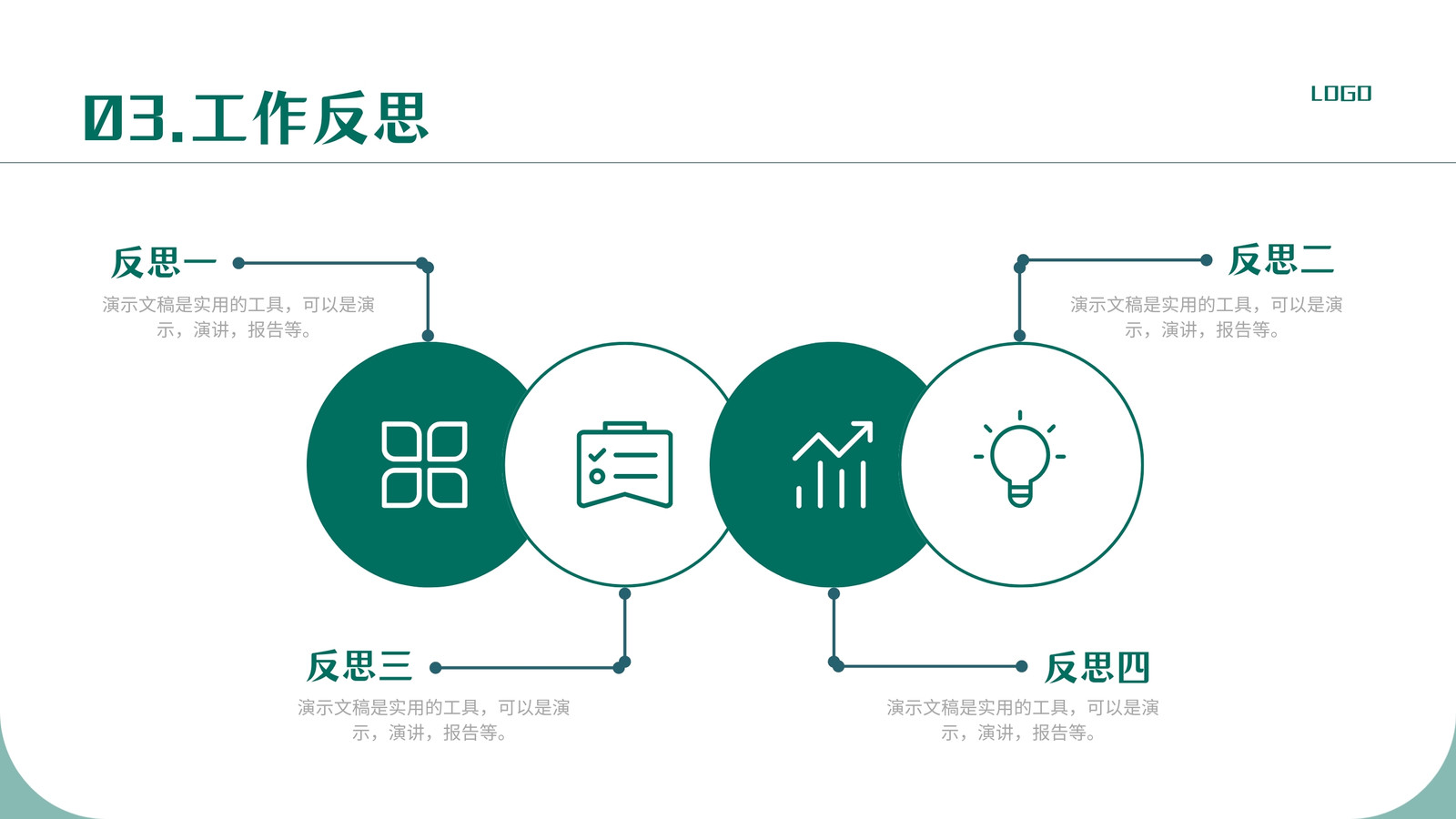 03.工作反思

LOGO

反思一

演示文稿是实用的工具，可以是演示，演讲，报告等。

反思二

演示文稿是实用的工具，可以是演示，演讲，报告等。

反思三

演示文稿是实用的工具，可以是演示，演讲，报告等。

反思四

演示文稿是实用的工具，可以是演示，演讲，报告等。